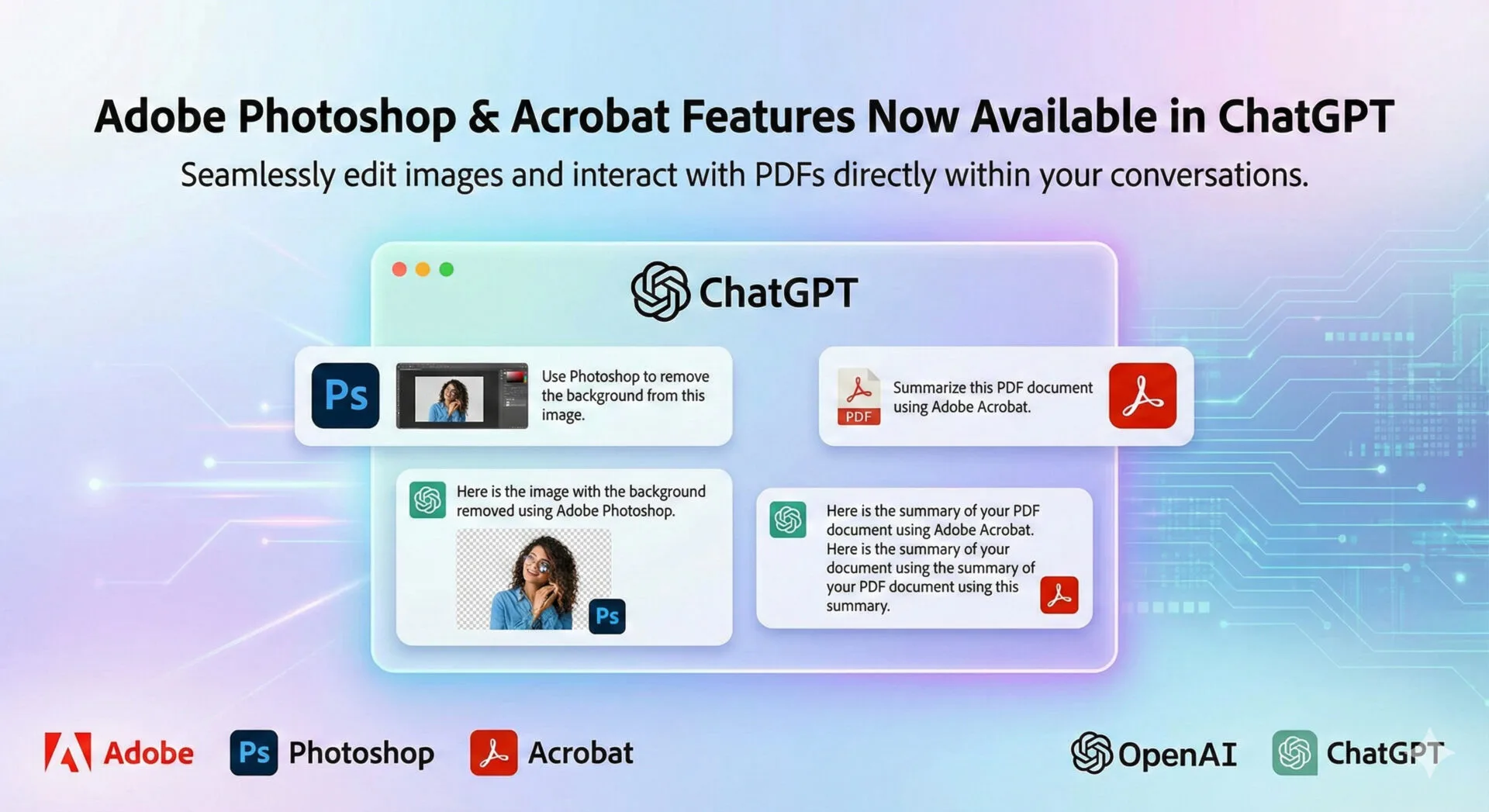 Adobe Photoshop & Acrobat Features Now Available in ChatGPT

Seamlessly edit images and interact with PDFs directly within your conversations.

ChatGPT

Ps

Use Photoshop to remove the background from this image.

PDF

Summarize this PDF document using Adobe Acrobat.

Here is the image with the background removed using Adobe Photoshop.

Ps

Here is the summary of your PDF document using Adobe Acrobat. Here is the summary of your document using the summary of your PDF document using this summary.

Adobe

Ps Photoshop

Acrobat

OpenAI

ChatGPT